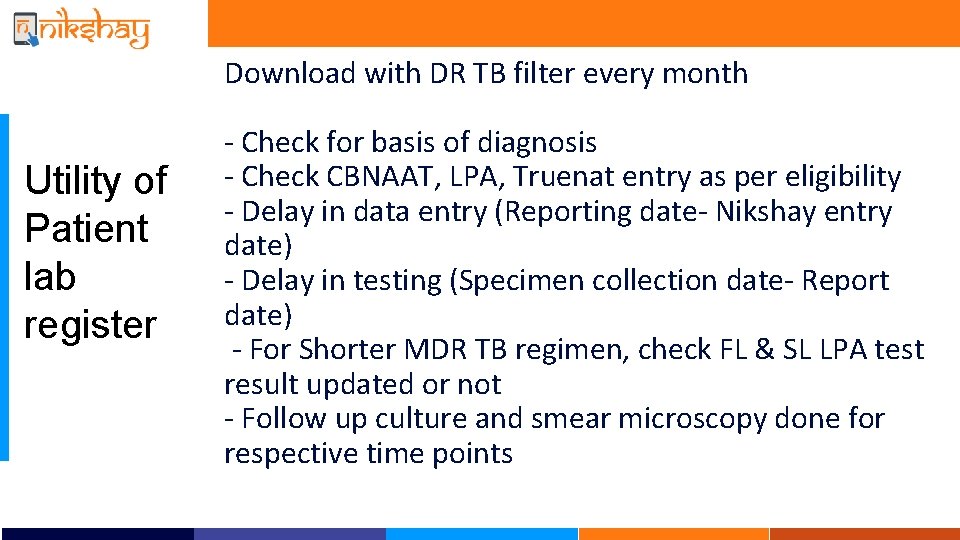 nikshay

Download with DR TB filter every month

Utility of Patient lab register

- Check for basis of diagnosis
- Check CBNAAT, LPA, Truenat entry as per eligibility
- Delay in data entry (Reporting date- Nikshay entry date)
- Delay in testing (Specimen collection date- Report date)
- For Shorter MDR TB regimen, check FL & SL LPA test result updated or not
- Follow up culture and smear microscopy done for respective time points